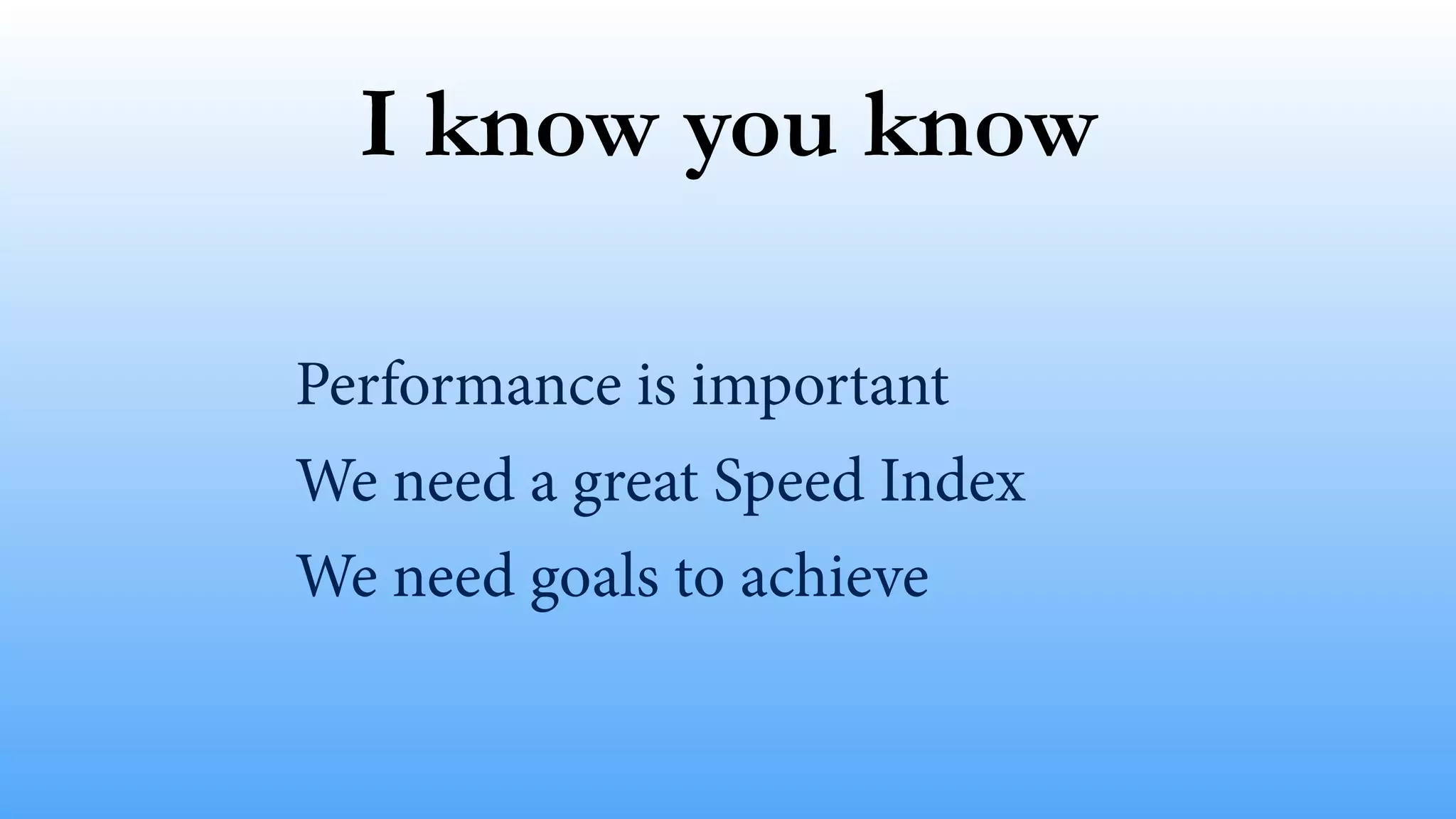 I know you know

Performance is important

We need a great Speed Index

We need goals to achieve